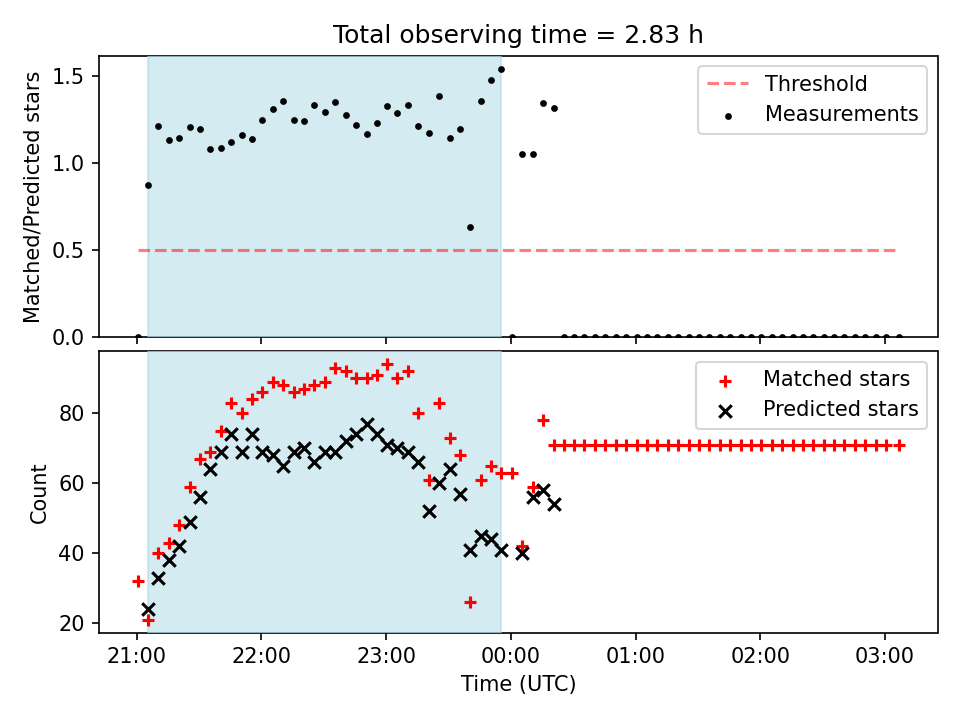 Total observing time = 2.83 h

Matched/Predicted stars

1.5
1.0
0.5
0.0

Threshold
Measurements

Count

80
60
40
20

Matched stars
Predicted stars

21:00
22:00
23:00
00:00
01:00
02:00
03:00

Time (UTC)